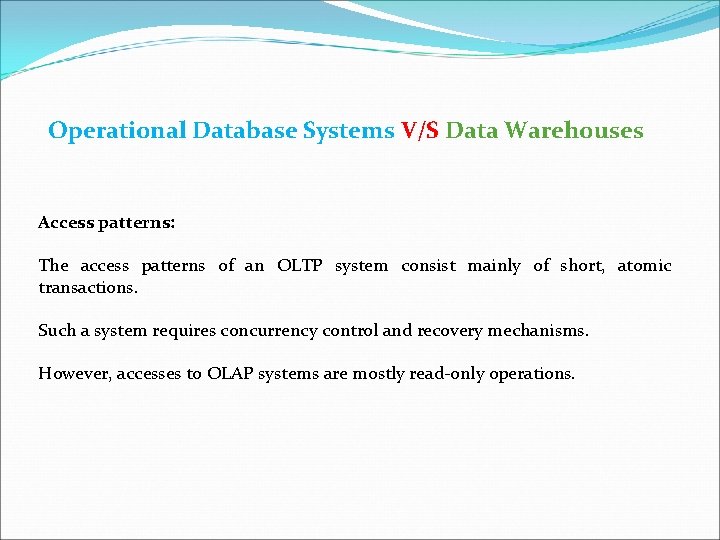 Operational Database Systems V/S Data Warehouses

Access patterns:

The access patterns of an OLTP system consist mainly of short, atomic transactions.

Such a system requires concurrency control and recovery mechanisms.

However, accesses to OLAP systems are mostly read-only operations.